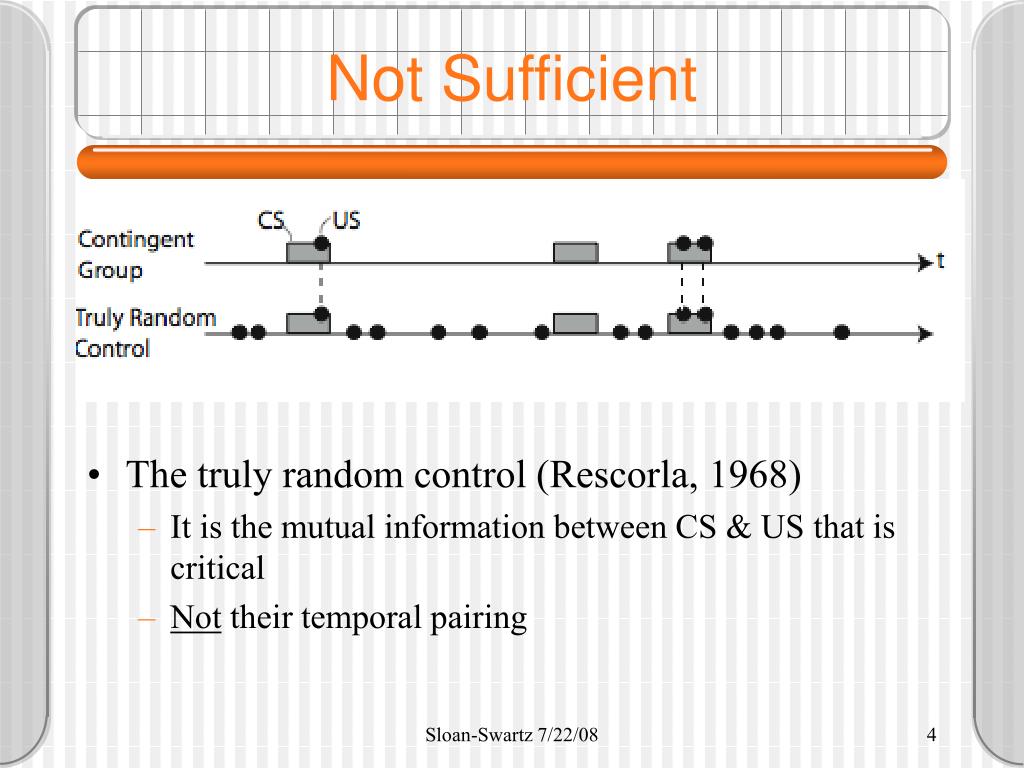 Not Sufficient

CS US

Contingent Group

t

Truly Random Control

• The truly random control (Rescorla, 1968)
– It is the mutual information between CS & US that is critical
– Not their temporal pairing

Sloan-Swartz 7/22/08

4